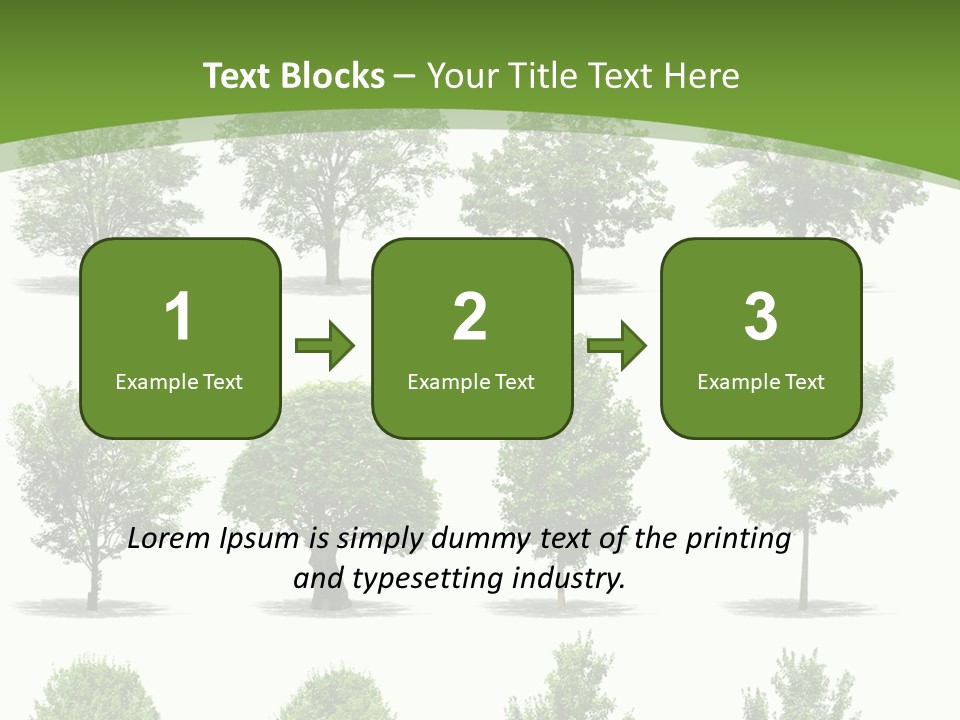 Text Blocks – Your Title Text Here

1
Example Text

2
Example Text

3
Example Text

Lorem Ipsum is simply dummy text of the printing and typesetting industry.